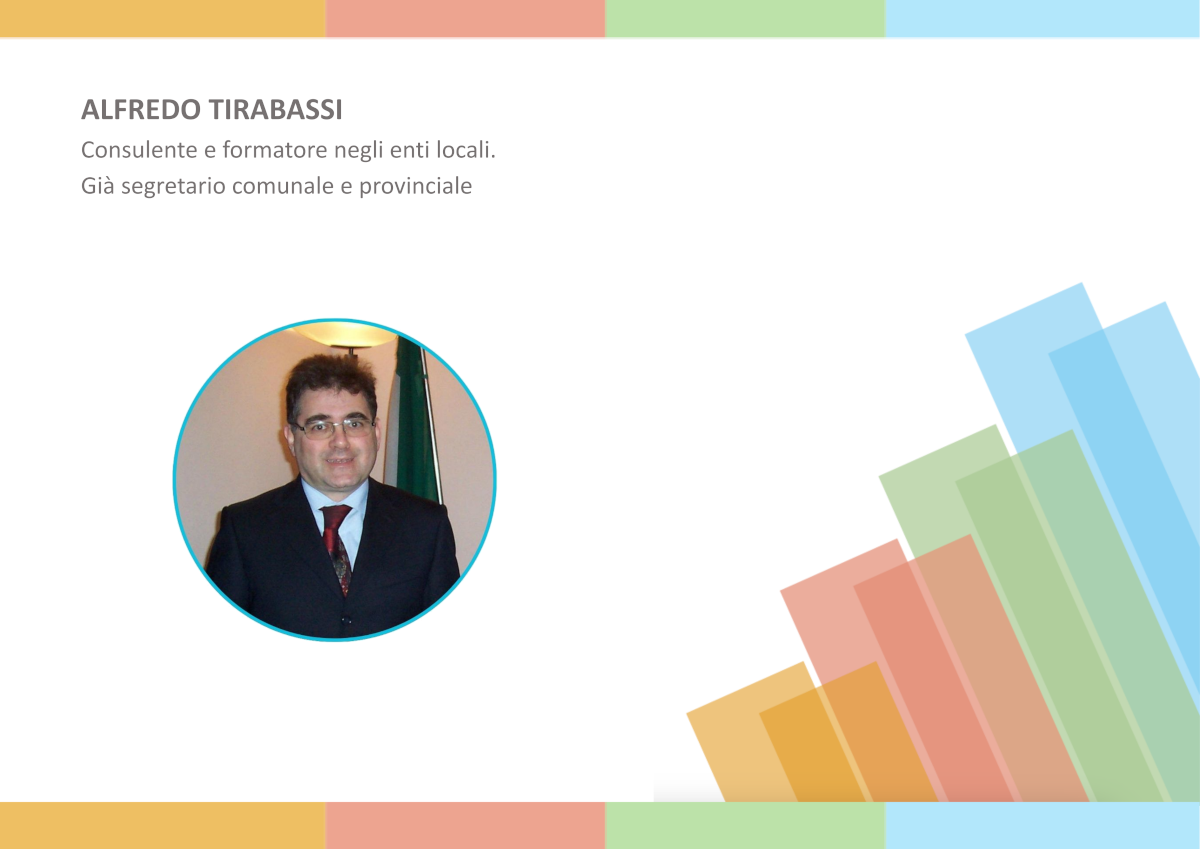 ALFREDO TIRABASSI
Consulente e formatore negli enti locali.
Già segretario comunale e provinciale